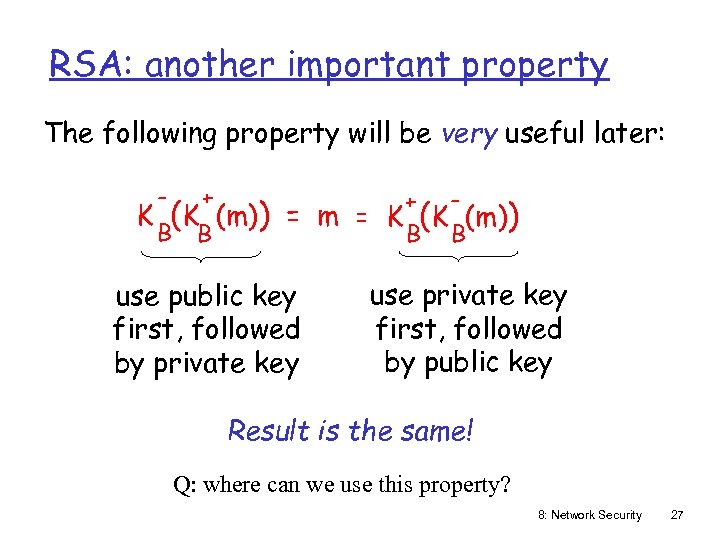 RSA: another important property

The following property will be very useful later:

$K_B^-(K_B^+(m)) = m = K_B^+(K_B^-(m))$

use public key first, followed by private key

use private key first, followed by public key

Result is the same!

Q: where can we use this property?

8: Network Security 27